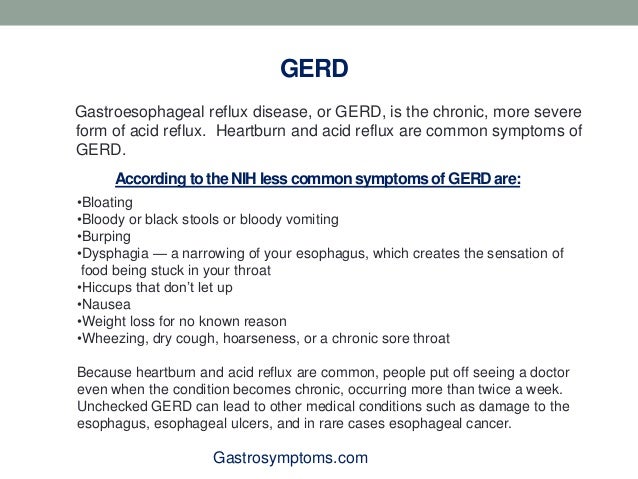 GERD

Gastroesophageal reflux disease, or GERD, is the chronic, more severe form of acid reflux. Heartburn and acid reflux are common symptoms of GERD.

According to the NIH less common symptoms of GERD are:

•Bloating
•Bloody or black stools or bloody vomiting
•Burping
•Dysphagia — a narrowing of your esophagus, which creates the sensation of food being stuck in your throat
•Hiccups that don't let up
•Nausea
•Weight loss for no known reason
•Wheezing, dry cough, hoarseness, or a chronic sore throat

Because heartburn and acid reflux are common, people put off seeing a doctor even when the condition becomes chronic, occurring more than twice a week. Unchecked GERD can lead to other medical conditions such as damage to the esophagus, esophageal ulcers, and in rare cases esophageal cancer.

Gastrosymptoms.com